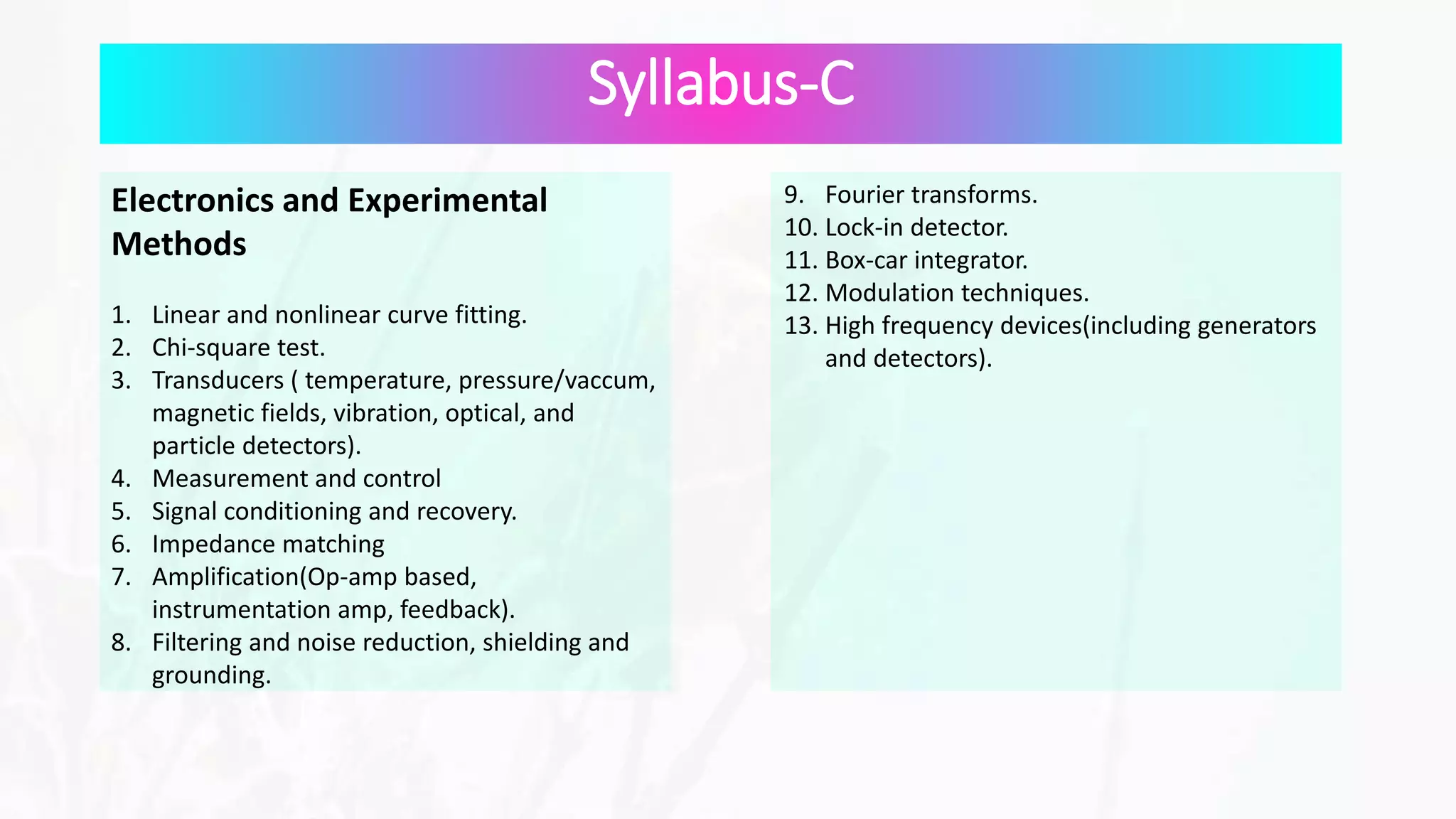 Syllabus-C

Electronics and Experimental Methods

1. Linear and nonlinear curve fitting.
2. Chi-square test.
3. Transducers ( temperature, pressure/vaccum, magnetic fields, vibration, optical, and particle detectors).
4. Measurement and control
5. Signal conditioning and recovery.
6. Impedance matching
7. Amplification(Op-amp based, instrumentation amp, feedback).
8. Filtering and noise reduction, shielding and grounding.

9. Fourier transforms.
10. Lock-in detector.
11. Box-car integrator.
12. Modulation techniques.
13. High frequency devices(including generators and detectors).